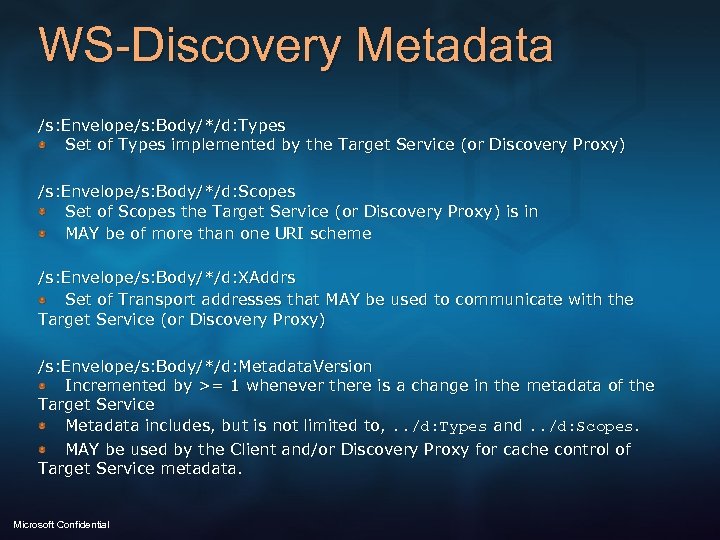 WS-Discovery Metadata

/s:Envelope/s:Body/*/d:Types

Set of Types implemented by the Target Service (or Discovery Proxy)

/s:Envelope/s:Body/*/d:Scopes

Set of Scopes the Target Service (or Discovery Proxy) is in

MAY be of more than one URI scheme

/s:Envelope/s:Body/*/d:XAddrs

Set of Transport addresses that MAY be used to communicate with the Target Service (or Discovery Proxy)

/s:Envelope/s:Body/*/d:MetadataVersion

Incremented by >= 1 whenever there is a change in the metadata of the Target Service

Metadata includes, but is not limited to, ../d:Types and ../d:Scopes.

MAY be used by the Client and/or Discovery Proxy for cache control of Target Service metadata.

Microsoft Confidential